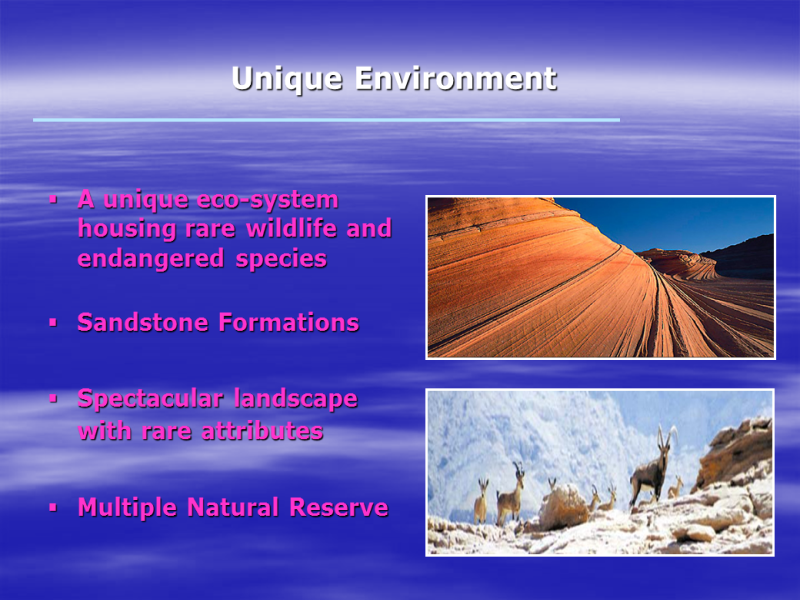 Unique Environment

▪ A unique eco-system housing rare wildlife and endangered species

▪ Sandstone Formations

▪ Spectacular landscape with rare attributes

▪ Multiple Natural Reserve